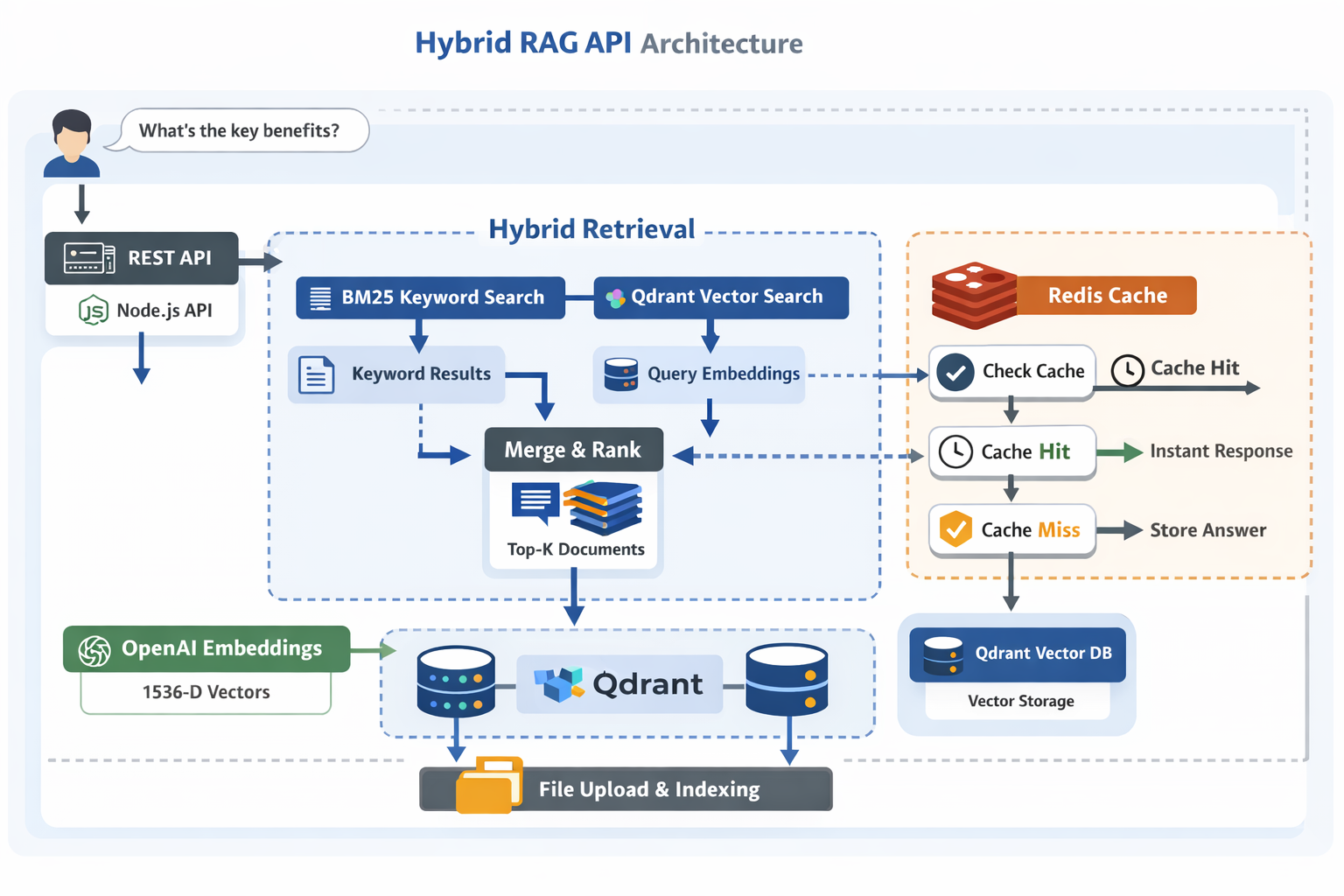 Hybrid RAG API Architecture

What's the key benefits?

REST API

Node.js API

Hybrid Retrieval

BM25 Keyword Search

Qdrant Vector Search

Keyword Results

Query Embeddings

Merge & Rank

Top-K Documents

Redis Cache

Check Cache

Cache Hit

Cache Hit

Instant Response

Cache Miss

Store Answer

OpenAI Embeddings

1536-D Vectors

Qdrant

Qdrant Vector DB

Vector Storage

File Upload & Indexing